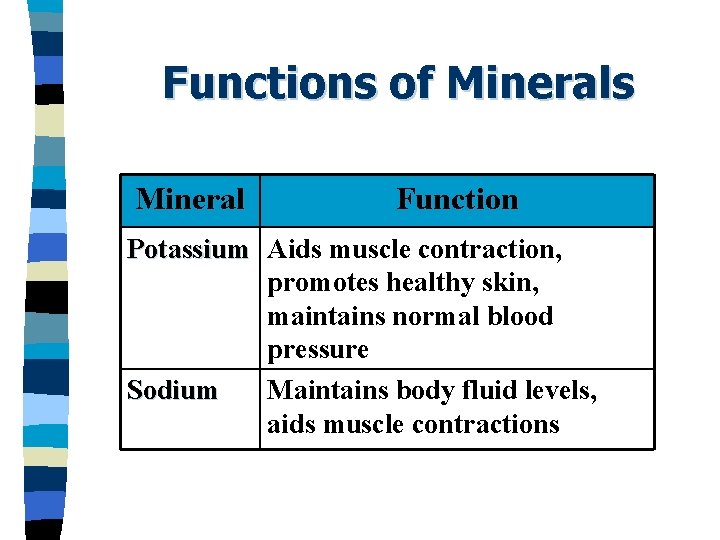 Functions of Minerals

| Mineral | Function |
|---|---|
| Potassium | Aids muscle contraction, promotes healthy skin, maintains normal blood pressure |
| Sodium | Maintains body fluid levels, aids muscle contractions |